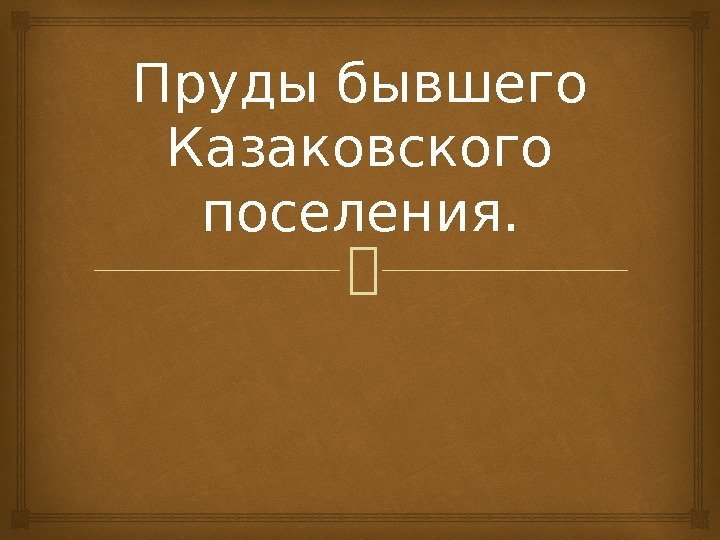 Пруды бывшего Казаковского поселения.